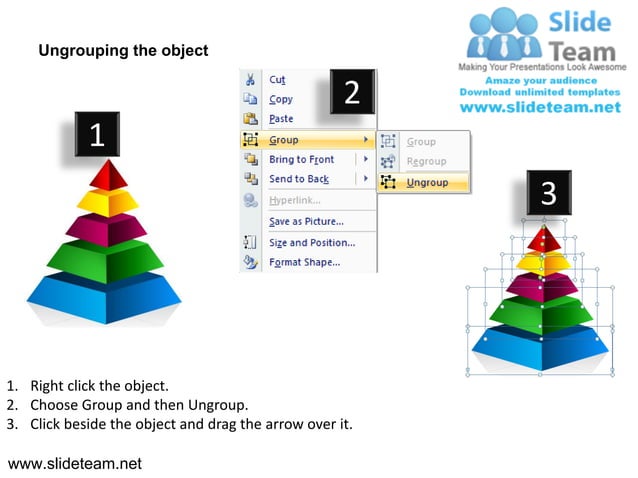 Ungrouping the object

Slide Team
Making Your Presentations Look Awesome
Amaze your audience
Download unlimited templates
www.slideteam.net

1

2

Cut
Copy
Paste
Group
Bring to Front
Send to Back
Hyperlink...
Save as Picture...
Size and Position...
Format Shape...

Group
Regroup
Ungroup

3

1. Right click the object.
2. Choose Group and then Ungroup.
3. Click beside the object and drag the arrow over it.

www.slideteam.net